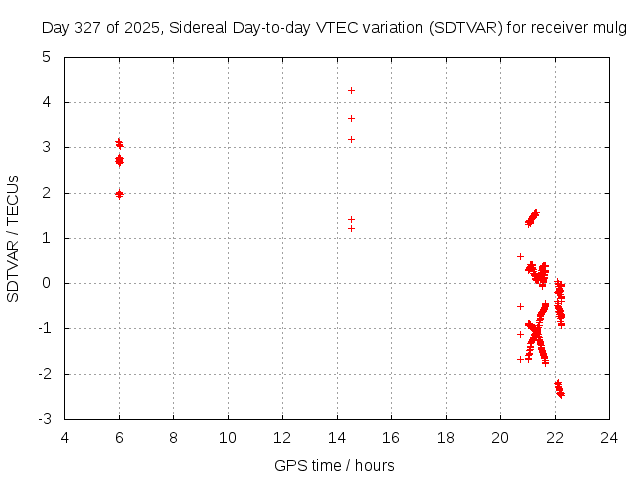 Day 327 of 2025, Sidereal Day-to-day VTEC variation (SDTVAR) for receiver mulg

SDTVAR / TECUs

5
4
3
2
1
0
-1
-2
-3

4 6 8 10 12 14 16 18 20 22 24

GPS time / hours